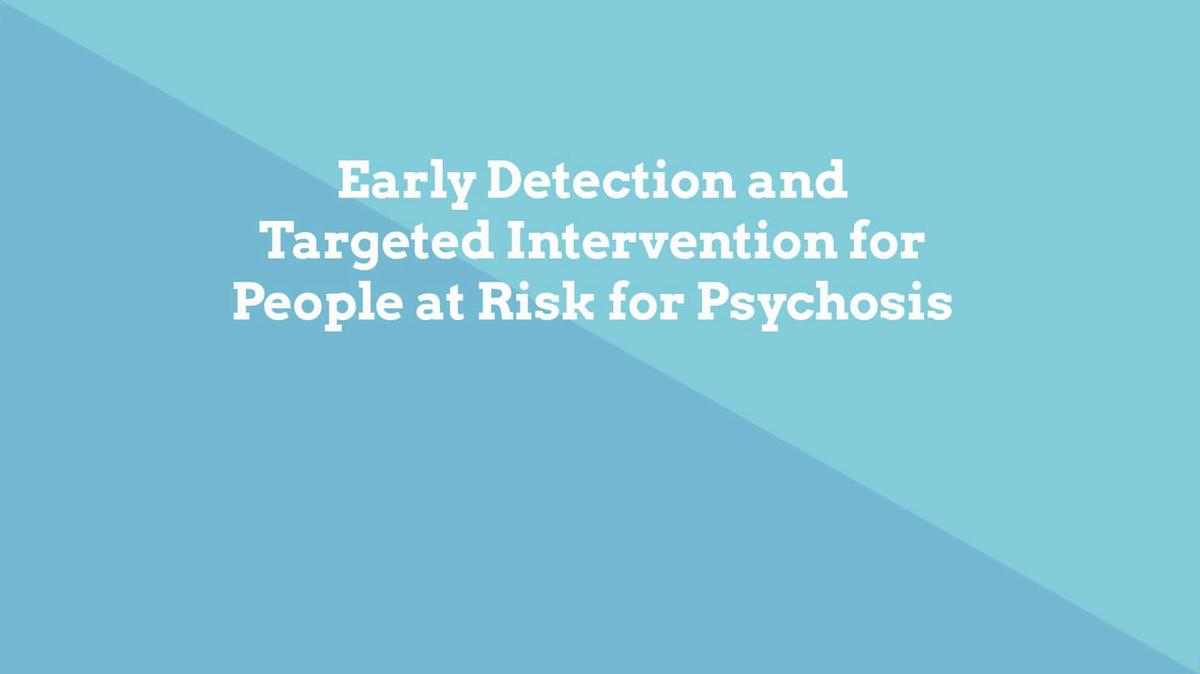 Early Detection and Targeted Intervention for People at Risk for Psychosis